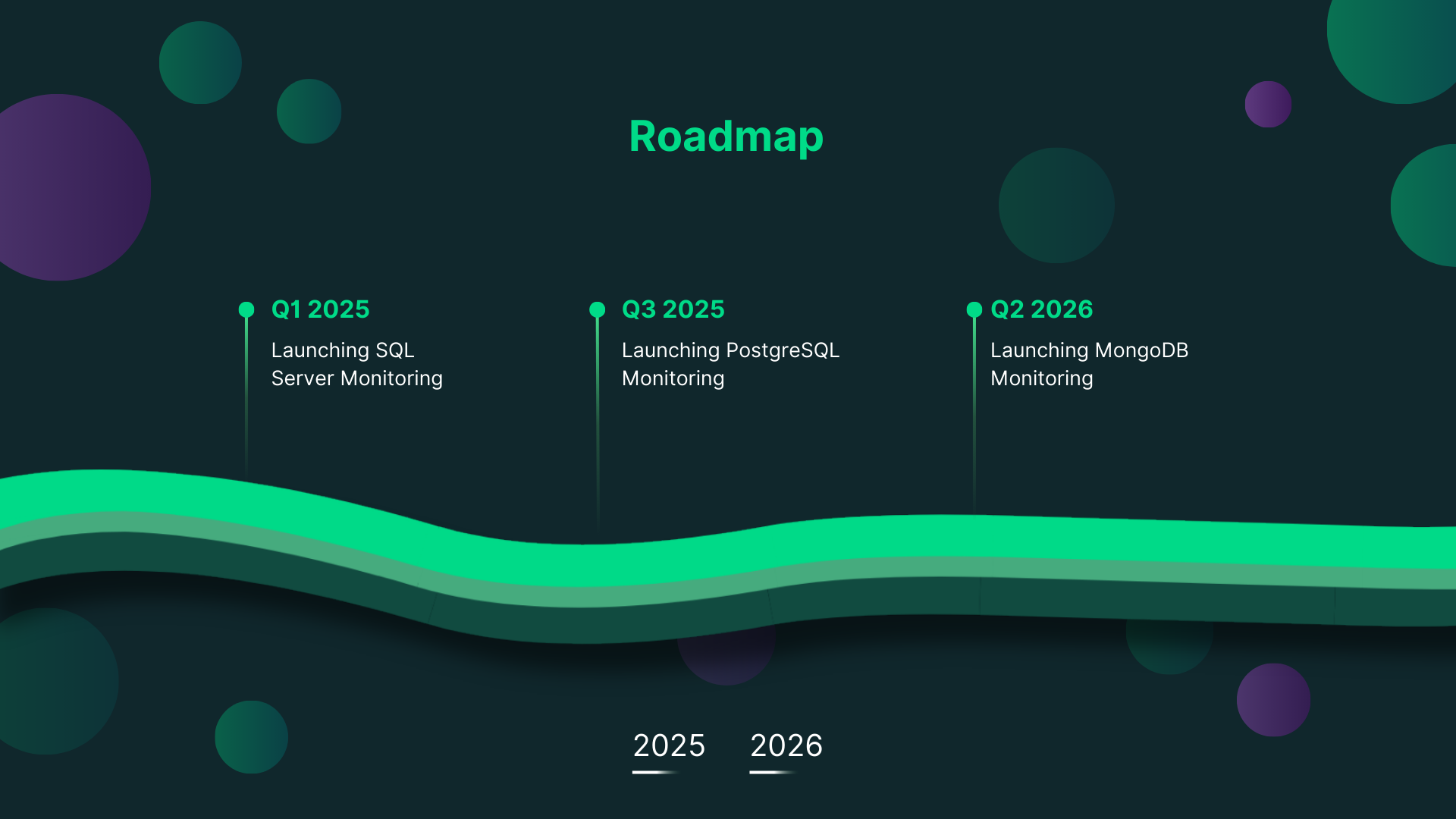 Roadmap

Q1 2025
Launching SQL Server Monitoring

Q3 2025
Launching PostgreSQL Monitoring

Q2 2026
Launching MongoDB Monitoring

2025 2026